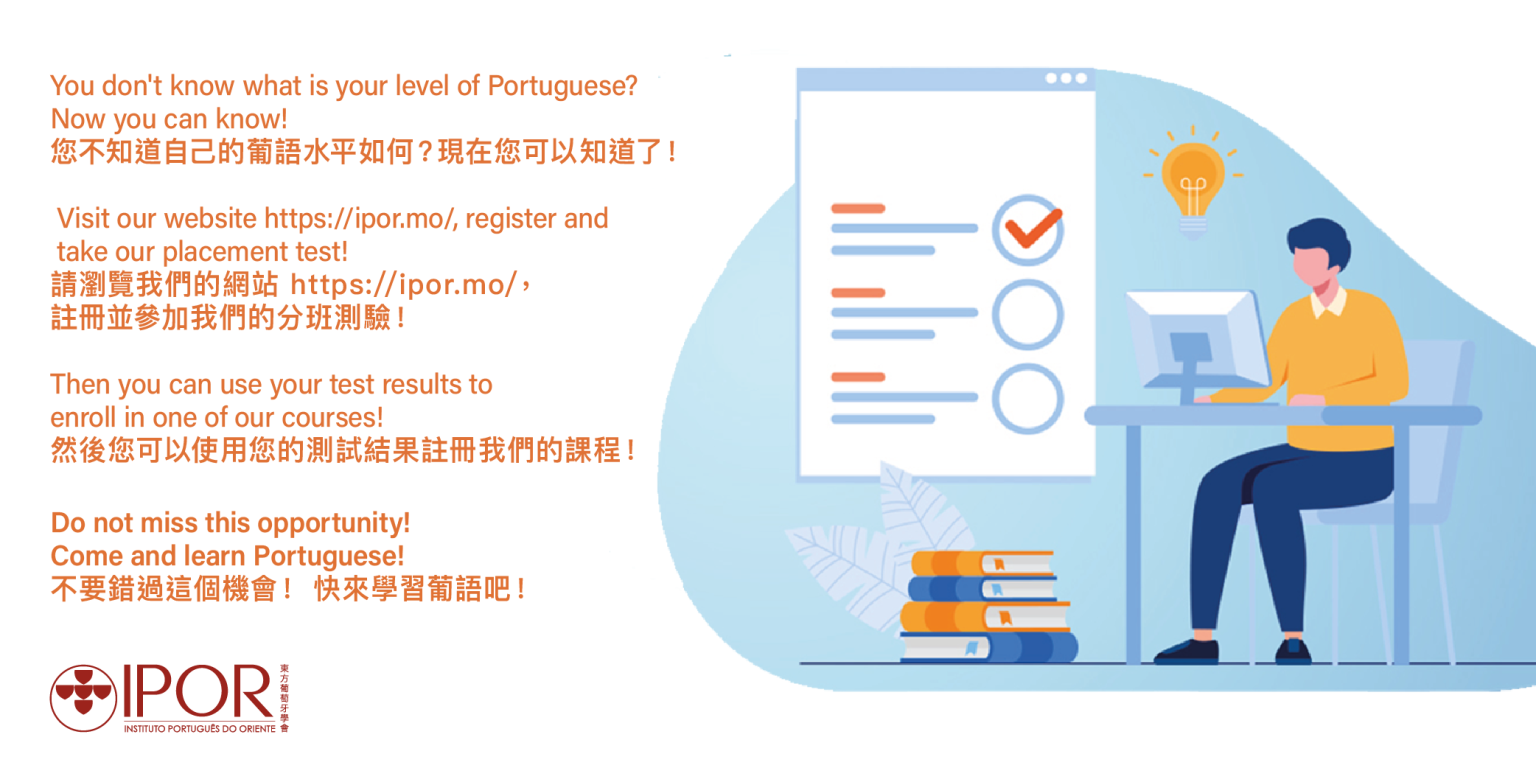 You don't know what is your level of Portuguese?
Now you can know!
您不知道自己的葡語水平如何？現在您可以知道了！

Visit our website https://ipor.mo/, register and take our placement test!
請瀏覽我們的網站 https://ipor.mo/，
註冊並參加我們的分班測驗！

Then you can use your test results to enroll in one of our courses!
然後您可以使用您的測試結果註冊我們的課程！

Do not miss this opportunity!
Come and learn Portuguese!
不要錯過這個機會！ 快來學習葡語吧！

IPOR
INSTITUTO PORTUGUÊS DO ORIENTE
東方葡萄牙學會